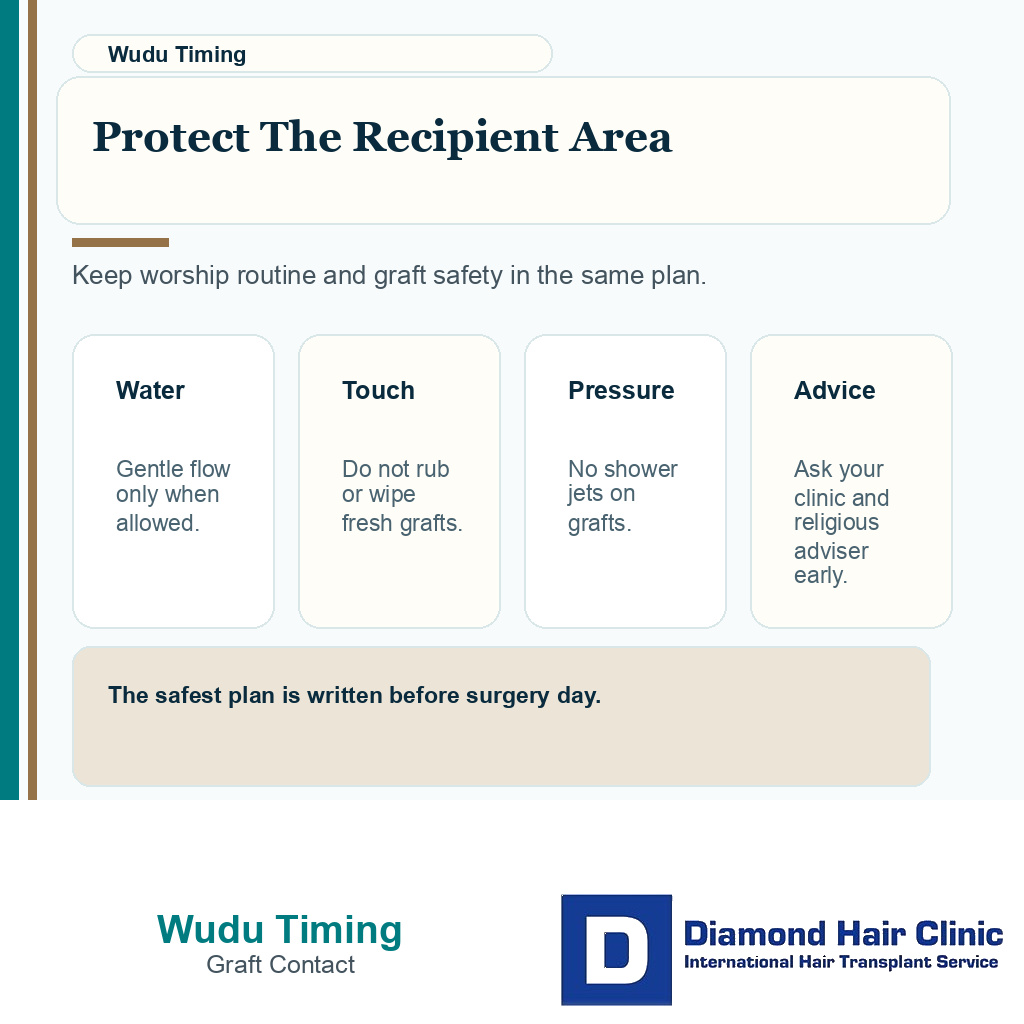 Wudu Timing

Protect The Recipient Area

Keep worship routine and graft safety in the same plan.

Water

Gentle flow only when allowed.

Touch

Do not rub or wipe fresh grafts.

Pressure

No shower jets on grafts.

Advice

Ask your clinic and religious adviser early.

The safest plan is written before surgery day.

Wudu Timing
Graft Contact

D
Diamond Hair Clinic
International Hair Transplant Service